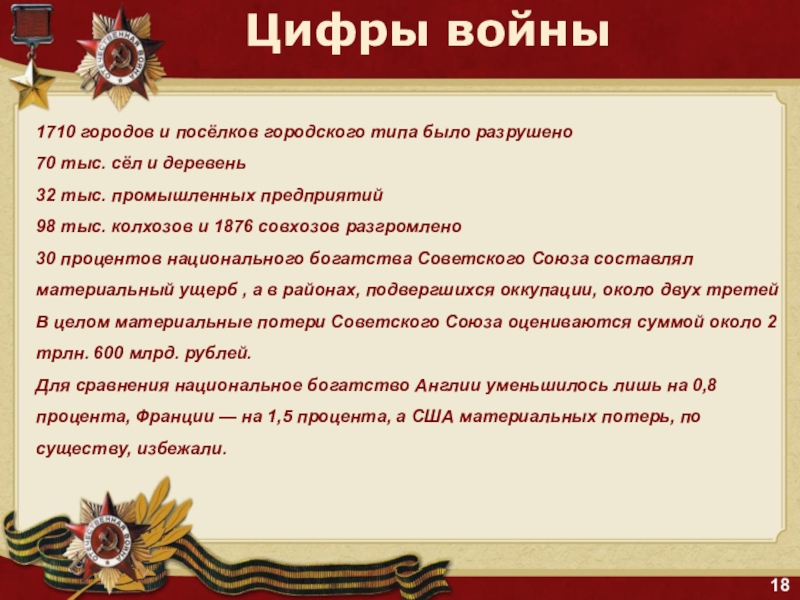 Цифры войны

1710 городов и посёлков городского типа было разрушено

70 тыс. сёл и деревень

32 тыс. промышленных предприятий

98 тыс. колхозов и 1876 совхозов разгромлено

30 процентов национального богатства Советского Союза составлял материальный ущерб , а в районах, подвергшихся оккупации, около двух третей

В целом материальные потери Советского Союза оцениваются суммой около 2 трлн. 600 млрд. рублей.

Для сравнения национальное богатство Англии уменьшилось лишь на 0,8 процента, Франции — на 1,5 процента, а США материальных потерь, по существу, избежали.

18